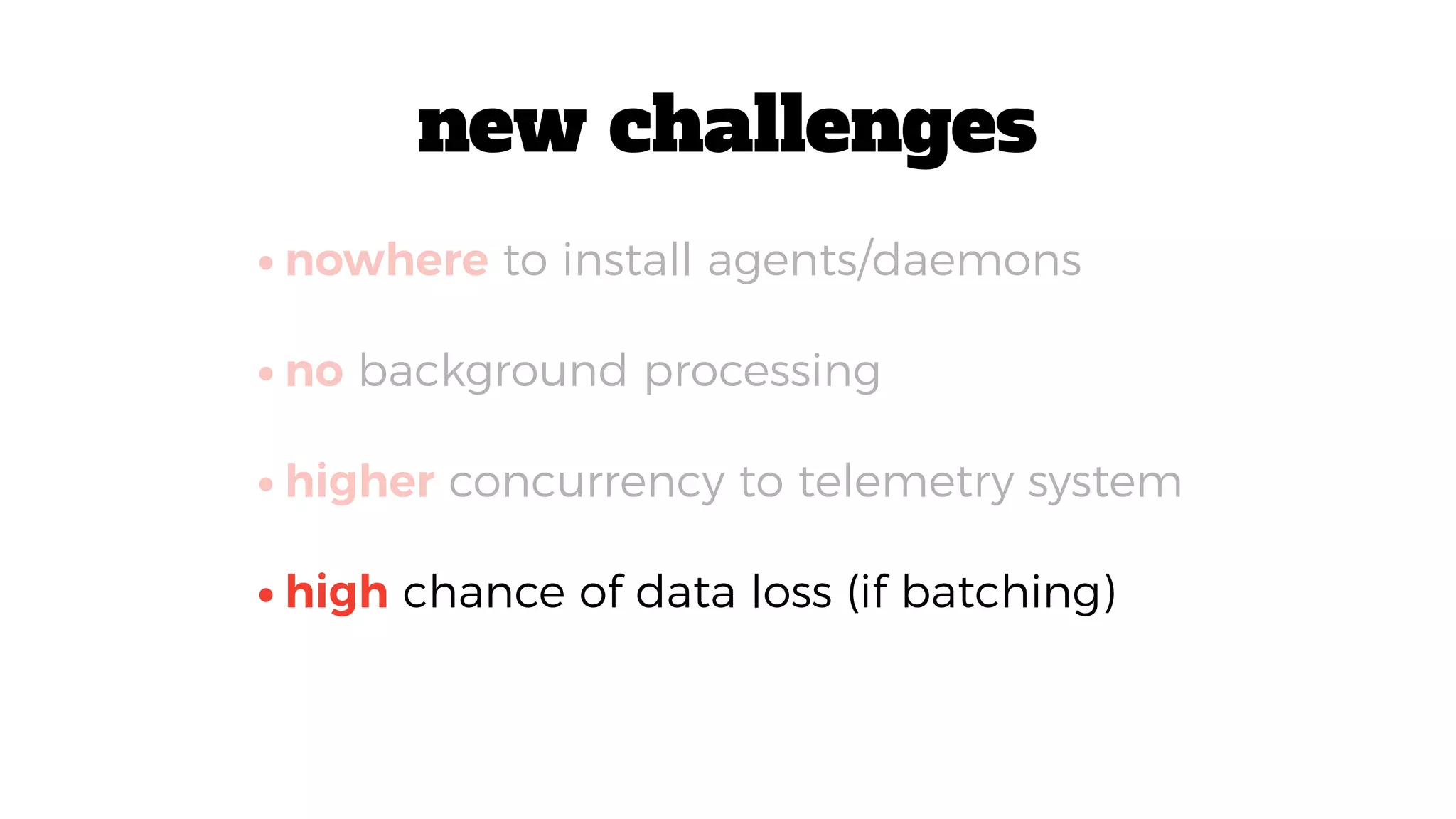 new challenges

• nowhere to install agents/daemons

• no background processing

• higher concurrency to telemetry system

• high chance of data loss (if batching)